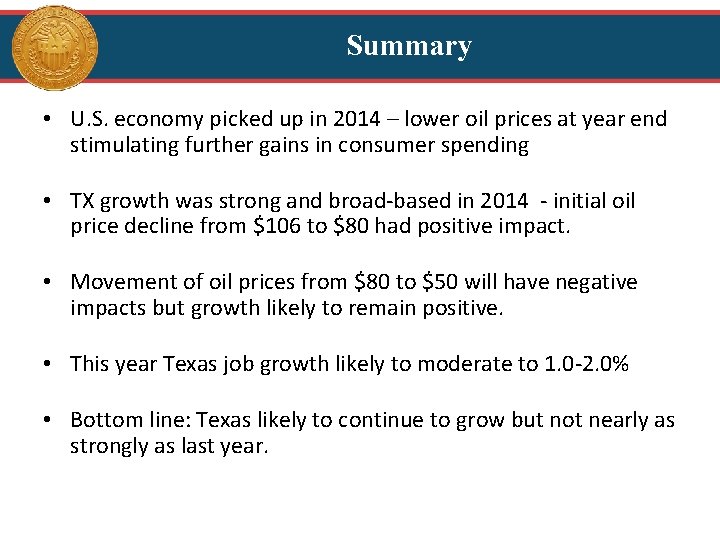 Summary

• U.S. economy picked up in 2014 – lower oil prices at year end stimulating further gains in consumer spending

• TX growth was strong and broad-based in 2014 - initial oil price decline from \$106 to \$80 had positive impact.

• Movement of oil prices from \$80 to \$50 will have negative impacts but growth likely to remain positive.

• This year Texas job growth likely to moderate to 1.0-2.0%

• Bottom line: Texas likely to continue to grow but not nearly as strongly as last year.